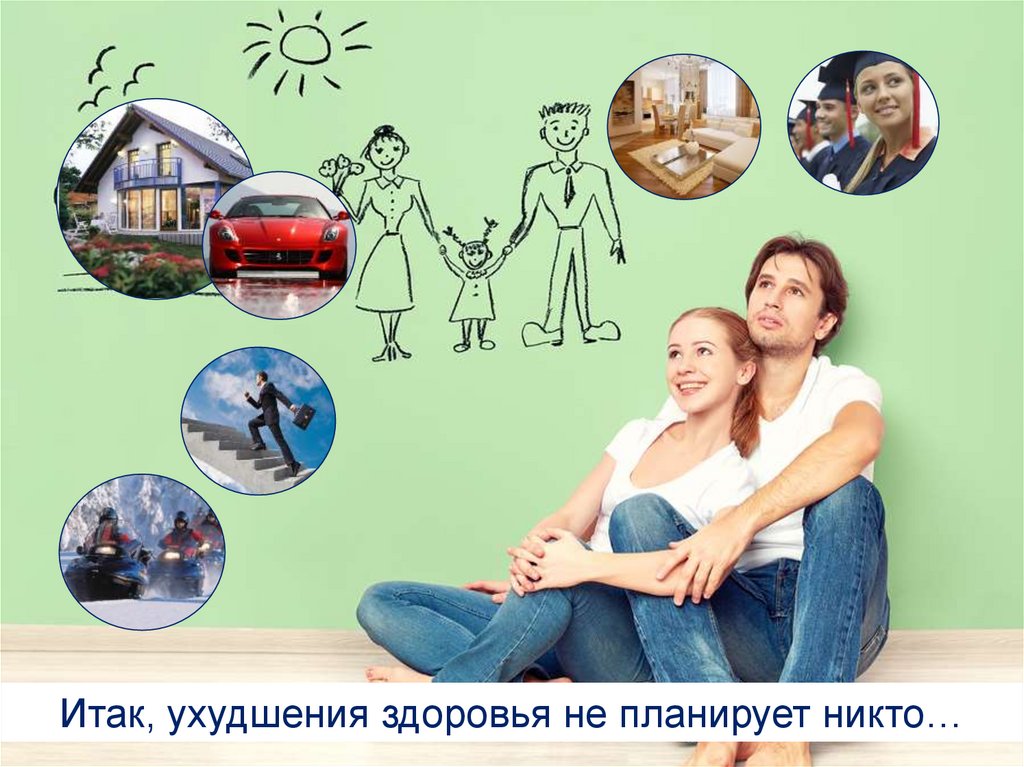 Итак, ухудшения здоровья не планирует никто…